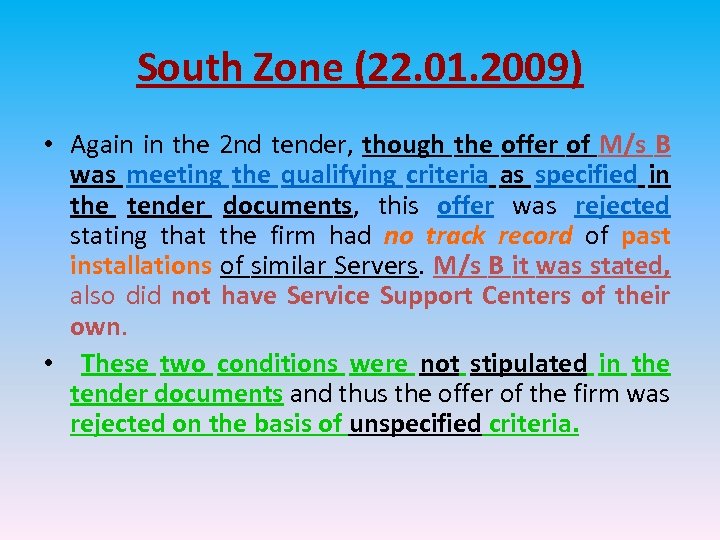 South Zone (22.01.2009)

• Again in the 2nd tender, though the offer of M/s B was meeting the qualifying criteria as specified in the tender documents, this offer was rejected stating that the firm had no track record of past installations of similar Servers. M/s B it was stated, also did not have Service Support Centers of their own.

• These two conditions were not stipulated in the tender documents and thus the offer of the firm was rejected on the basis of unspecified criteria.